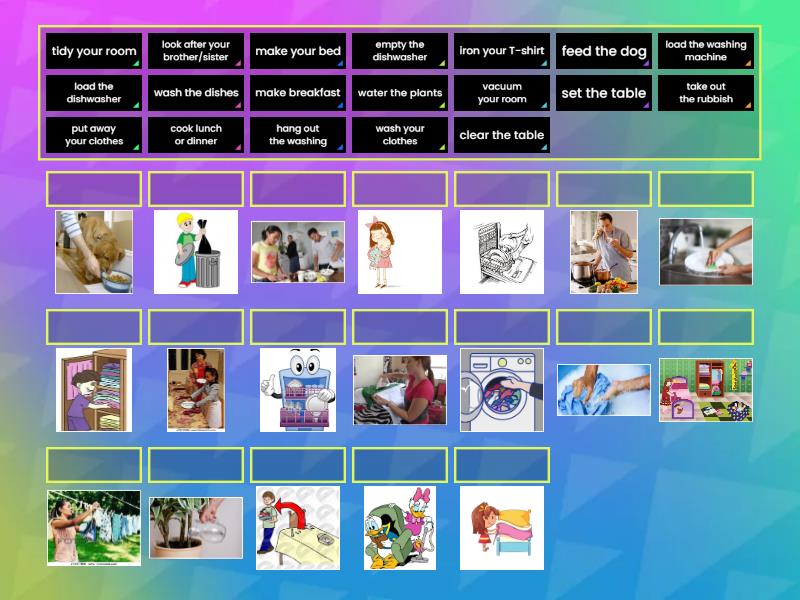 tidy your room
look after your brother/sister
make your bed
empty the dishwasher
iron your T-shirt
feed the dog
load the washing machine
load the dishwasher
wash the dishes
make breakfast
water the plants
vacuum your room
set the table
take out the rubbish
put away your clothes
cook lunch or dinner
hang out the washing
wash your clothes
clear the table